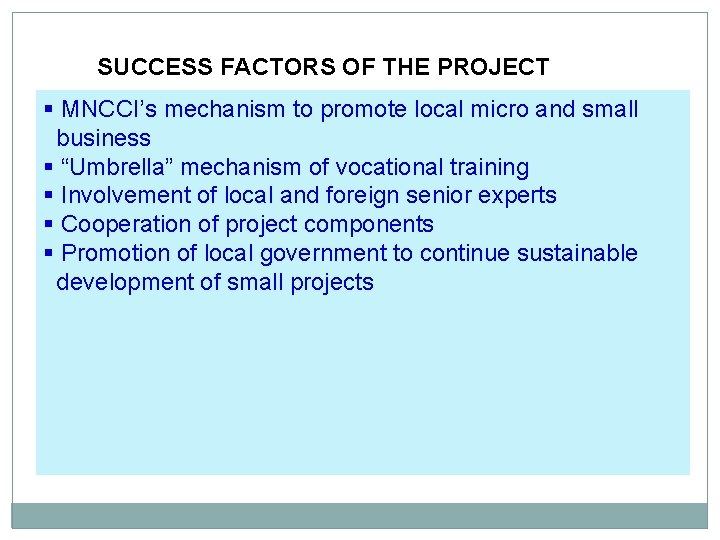 SUCCESS FACTORS OF THE PROJECT

▪ MNCCI’s mechanism to promote local micro and small business
▪ “Umbrella” mechanism of vocational training
▪ Involvement of local and foreign senior experts
▪ Cooperation of project components
▪ Promotion of local government to continue sustainable development of small projects